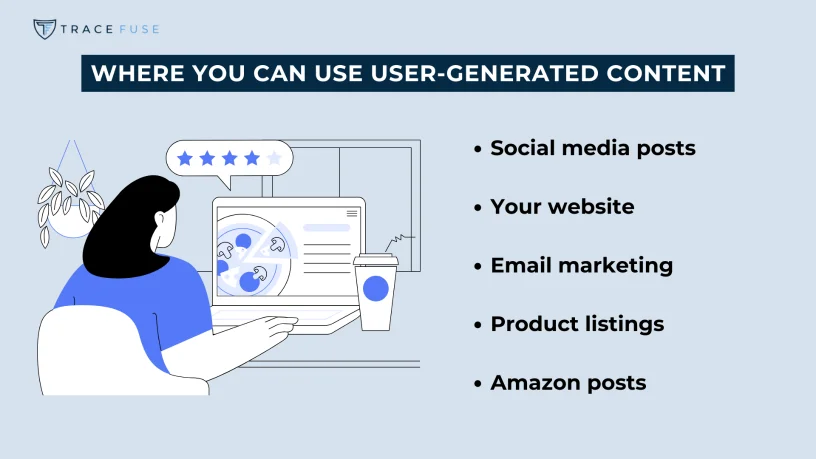 TRACE FUSE

WHERE YOU CAN USE USER-GENERATED CONTENT

• Social media posts
• Your website
• Email marketing
• Product listings
• Amazon posts